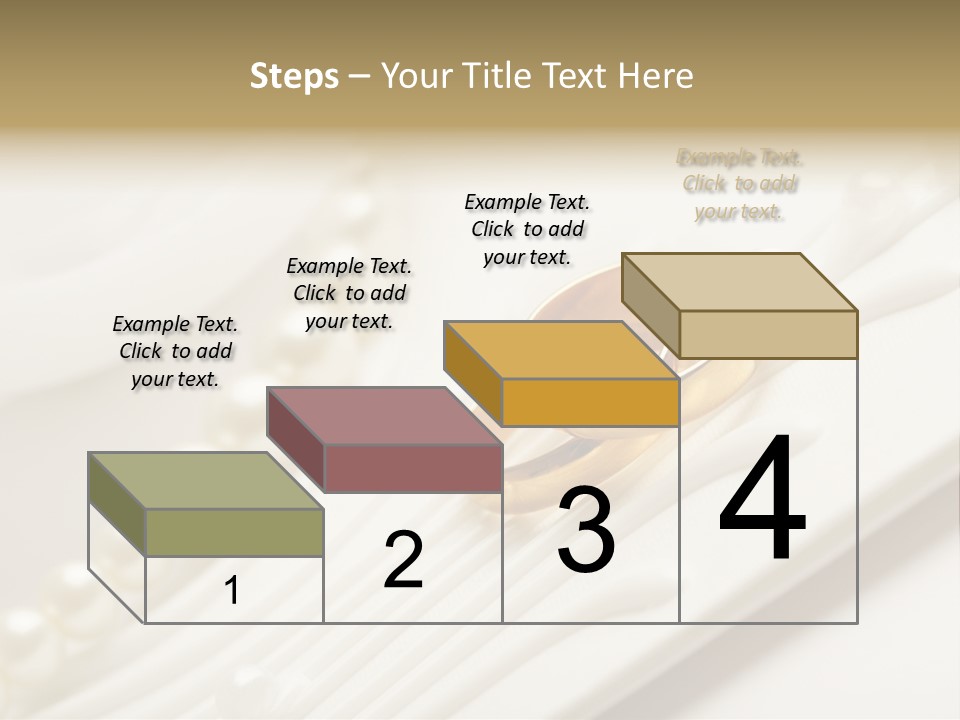 Steps – Your Title Text Here

Example Text. Click to add your text.

Example Text. Click to add your text.

Example Text. Click to add your text.

Example Text. Click to add your text.

1

2

3

4